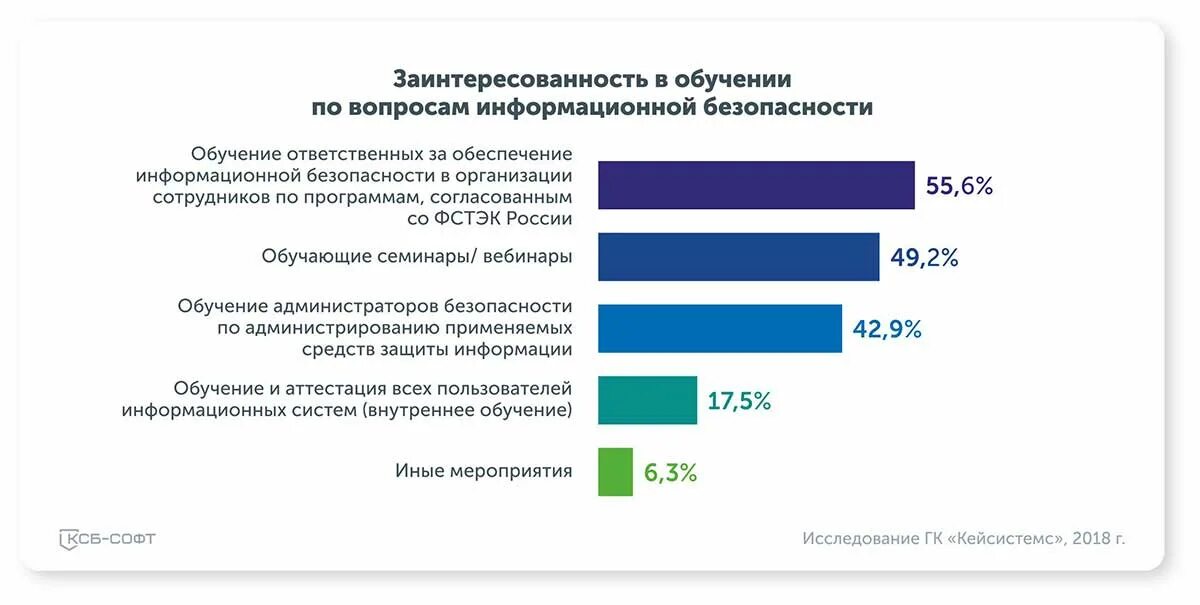 Заинтересованность в обучении по вопросам информационной безопасности

Обучение ответственных за обеспечение информационной безопасности в организации сотрудников по программам, согласованным со ФСТЭК России

55,6%

Обучающие семинары/ вебинары

49,2%

Обучение администраторов безопасности по администрированию применяемых средств защиты информации

42,9%

Обучение и аттестация всех пользователей информационных систем (внутреннее обучение)

17,5%

Иные мероприятия

6,3%

КСБ-СОФТ

Исследование ГК «Кейсистемс», 2018 г.